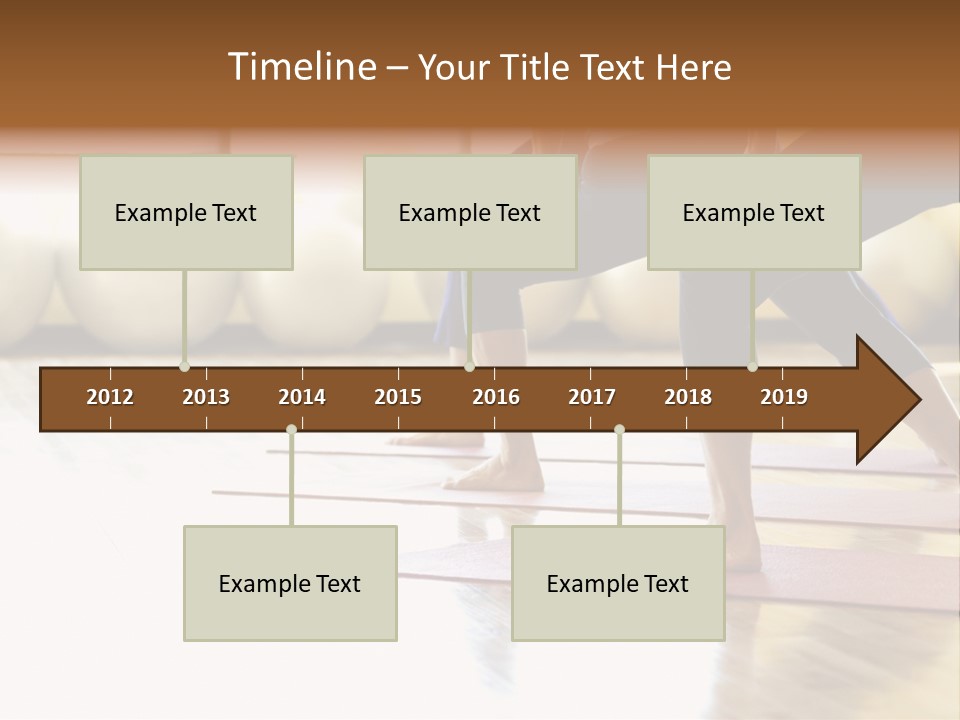 Timeline – Your Title Text Here

Example Text

Example Text

Example Text

2012 2013 2014 2015 2016 2017 2018 2019

Example Text

Example Text